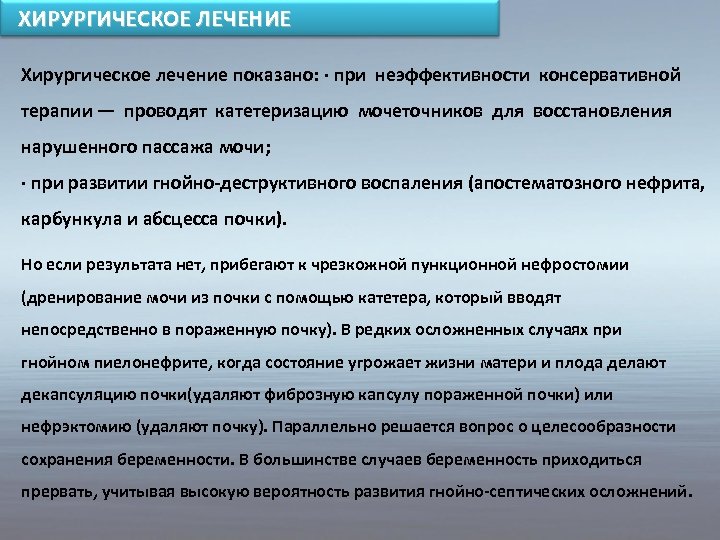 ХИРУРГИЧЕСКОЕ ЛЕЧЕНИЕ

Хирургическое лечение показано: · при неэффективности консервативной терапии — проводят катетеризацию мочеточников для восстановления нарушенного пассажа мочи;
· при развитии гнойно-деструктивного воспаления (апостематозного нефрита, карбункула и абсцесса почки).

Но если результата нет, прибегают к чрезкожной пункционной нефростомии (дренирование мочи из почки с помощью катетера, который вводят непосредственно в пораженную почку). В редких осложненных случаях при гнойном пиелонефрите, когда состояние угрожает жизни матери и плода делают декапсуляцию почки(удаляют фиброзную капсулу пораженной почки) или нефрэктомию (удаляют почку). Параллельно решается вопрос о целесообразности сохранения беременности. В большинстве случаев беременность приходиться прервать, учитывая высокую вероятность развития гнойно-септических осложнений.